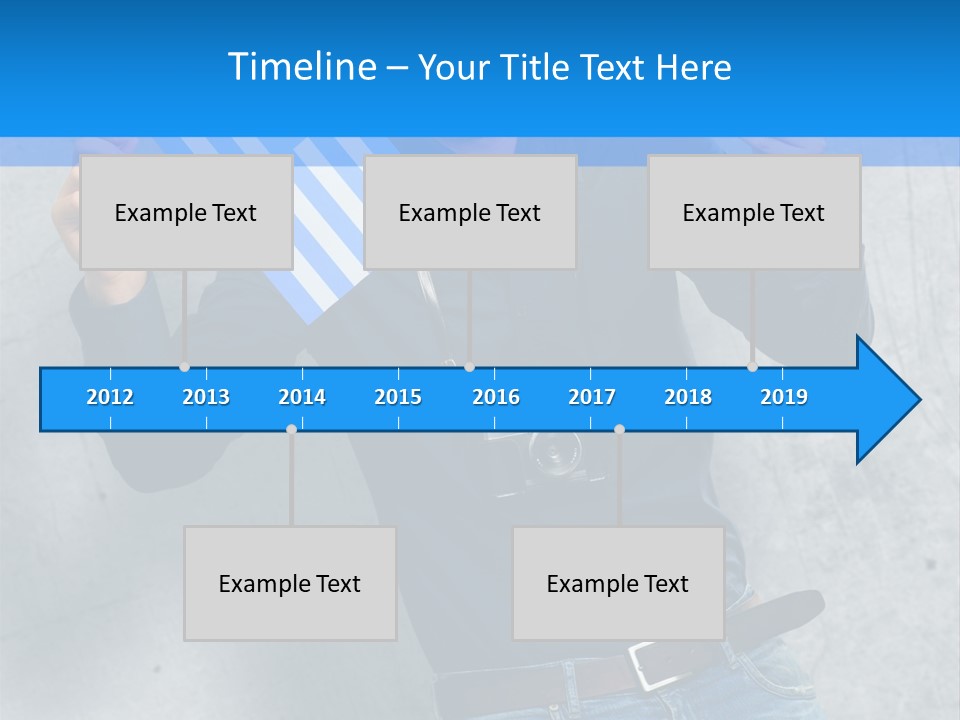 Timeline – Your Title Text Here

Example Text

Example Text

Example Text

2012 2013 2014 2015 2016 2017 2018 2019

Example Text

Example Text